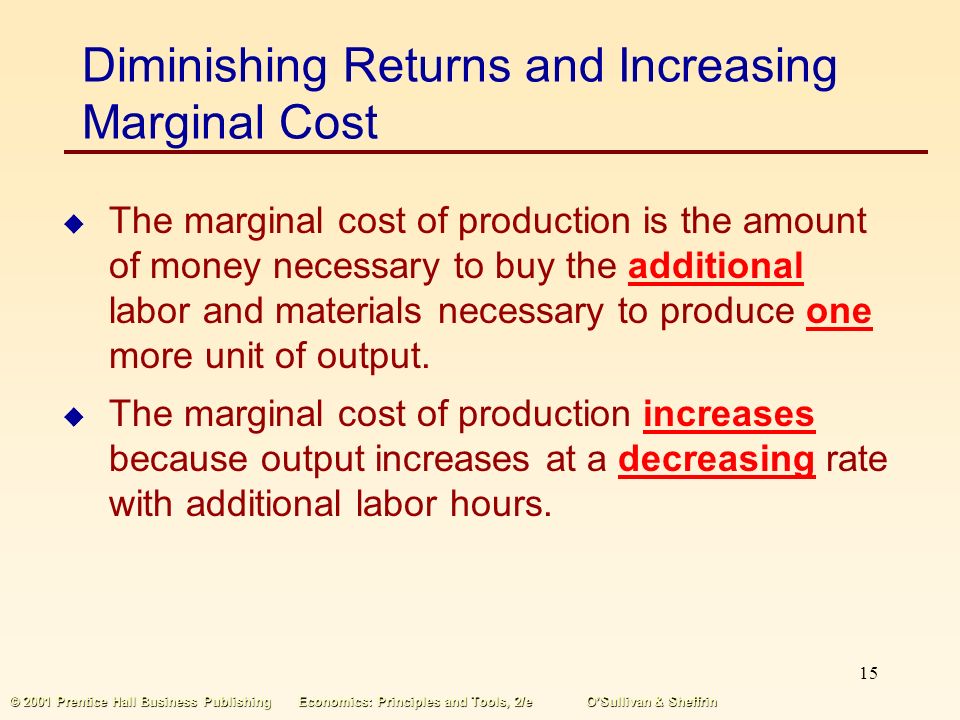 Diminishing Returns and Increasing Marginal Cost

◆ The marginal cost of production is the amount of money necessary to buy the additional labor and materials necessary to produce one more unit of output.

◆ The marginal cost of production increases because output increases at a decreasing rate with additional labor hours.

15

© 2001 Prentice Hall Business Publishing Economics: Principles and Tools, 2/e O'Sullivan & Sheffrin